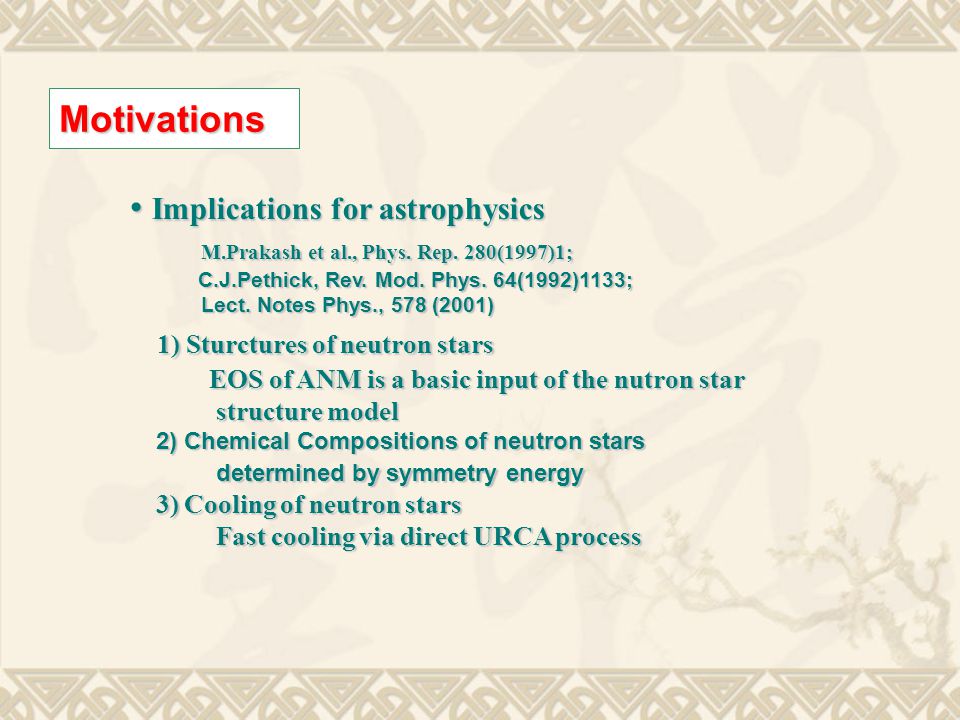 Motivations

• Implications for astrophysics

M.Prakash et al., Phys. Rep. 280(1997)1;
C.J.Pethick, Rev. Mod. Phys. 64(1992)1133;
Lect. Notes Phys., 578 (2001)

1) Sturctures of neutron stars
EOS of ANM is a basic input of the nutron star structure model
2) Chemical Compositions of neutron stars
determined by symmetry energy
3) Cooling of neutron stars
Fast cooling via direct URCA process